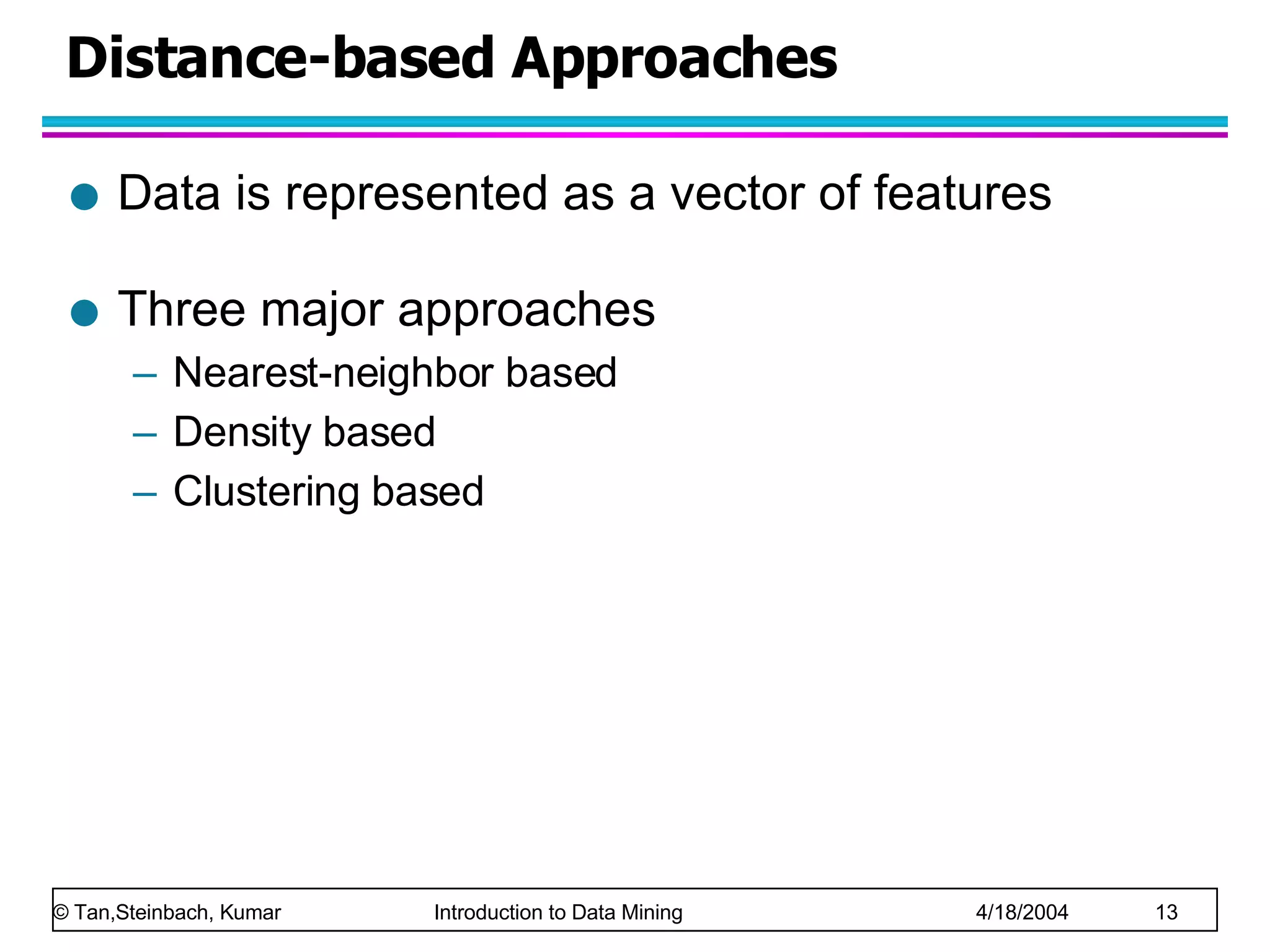 Distance-based Approaches

● Data is represented as a vector of features

● Three major approaches
– Nearest-neighbor based
– Density based
– Clustering based

© Tan,Steinbach, Kumar Introduction to Data Mining 4/18/2004 13